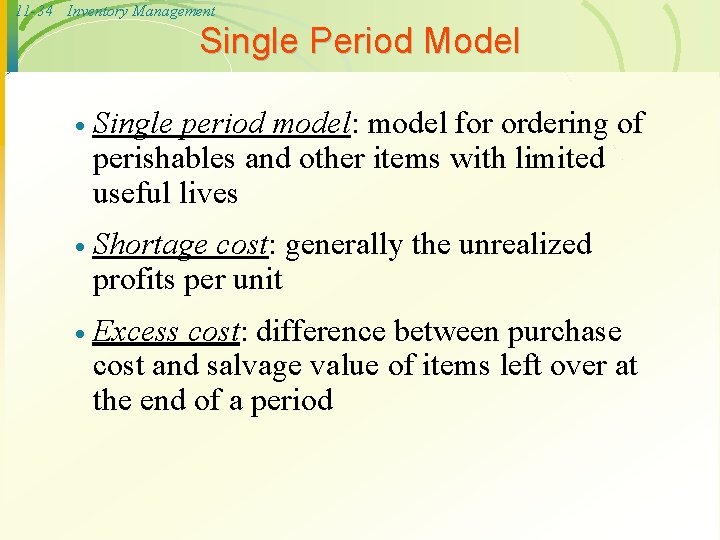 11-34 Inventory Management

Single Period Model

• Single period model: model for ordering of perishables and other items with limited useful lives

• Shortage cost: generally the unrealized profits per unit

• Excess cost: difference between purchase cost and salvage value of items left over at the end of a period